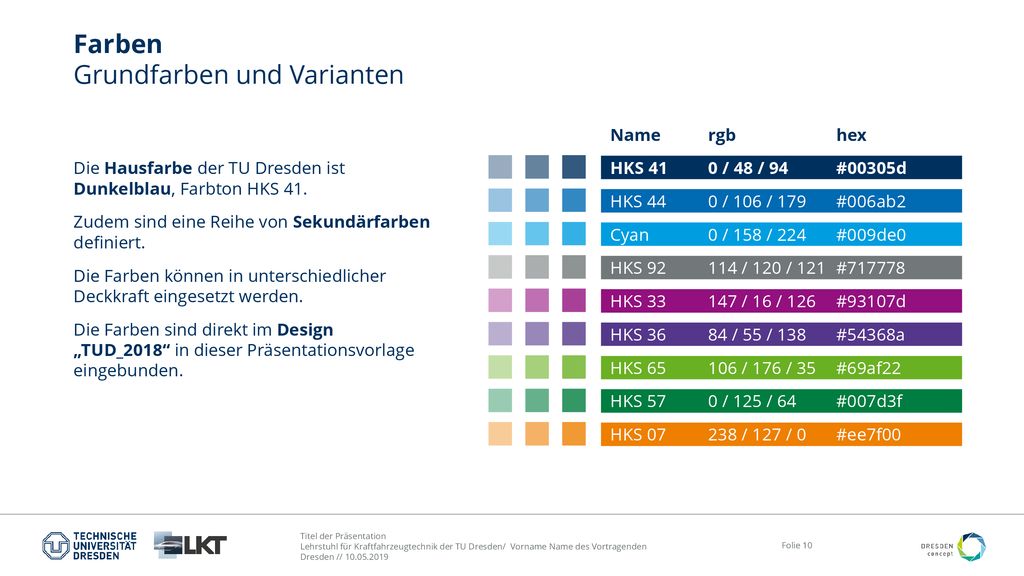 Farben
Grundfarben und Varianten

Die Hausfarbe der TU Dresden ist Dunkelblau, Farbton HKS 41.

Zudem sind eine Reihe von Sekundärfarben definiert.

Die Farben können in unterschiedlicher Deckkraft eingesetzt werden.

Die Farben sind direkt im Design „TUD_2018“ in dieser Präsentationsvorlage eingebunden.

| Name | rgb | hex |
|---|---|---|
| HKS 41 | 0 / 48 / 94 | #00305d |
| HKS 44 | 0 / 106 / 179 | #006ab2 |
| Cyan | 0 / 158 / 224 | #009de0 |
| HKS 92 | 114 / 120 / 121 | #717778 |
| HKS 33 | 147 / 16 / 126 | #93107d |
| HKS 36 | 84 / 55 / 138 | #54368a |
| HKS 65 | 106 / 176 / 35 | #69af22 |
| HKS 57 | 0 / 125 / 64 | #007d3f |
| HKS 07 | 238 / 127 / 0 | #ee7f00 |

TECHNISCHE UNIVERSITÄT DRESDEN
LKT

Titel der Präsentation
Lehrstuhl für Kraftfahrzeugtechnik der TU Dresden/ Vorname Name des Vortragenden
Dresden // 10.05.2019

Folie 10

DRESDEN concept